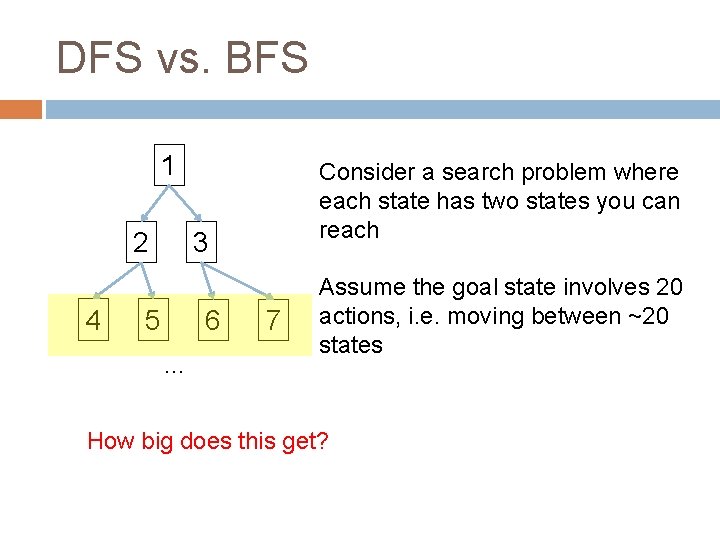 DFS vs. BFS

1

2 3

4 5 6 7

...

Consider a search problem where each state has two states you can reach

Assume the goal state involves 20 actions, i.e. moving between ~20 states

How big does this get?